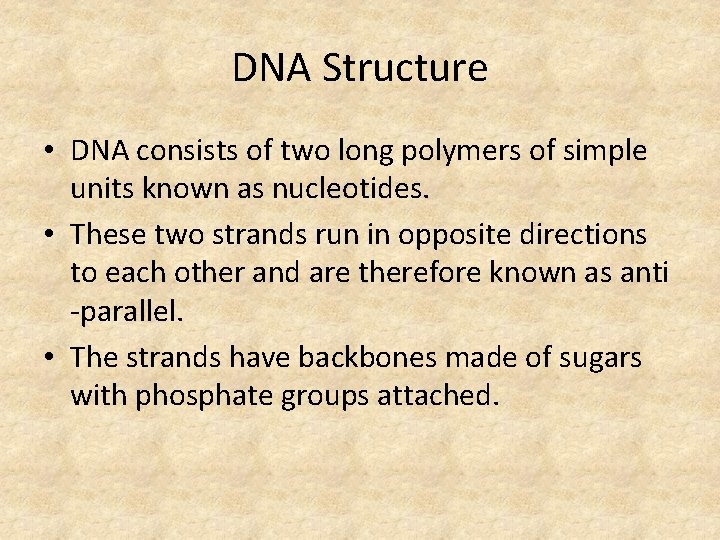 DNA Structure

• DNA consists of two long polymers of simple units known as nucleotides.

• These two strands run in opposite directions to each other and are therefore known as anti -parallel.

• The strands have backbones made of sugars with phosphate groups attached.